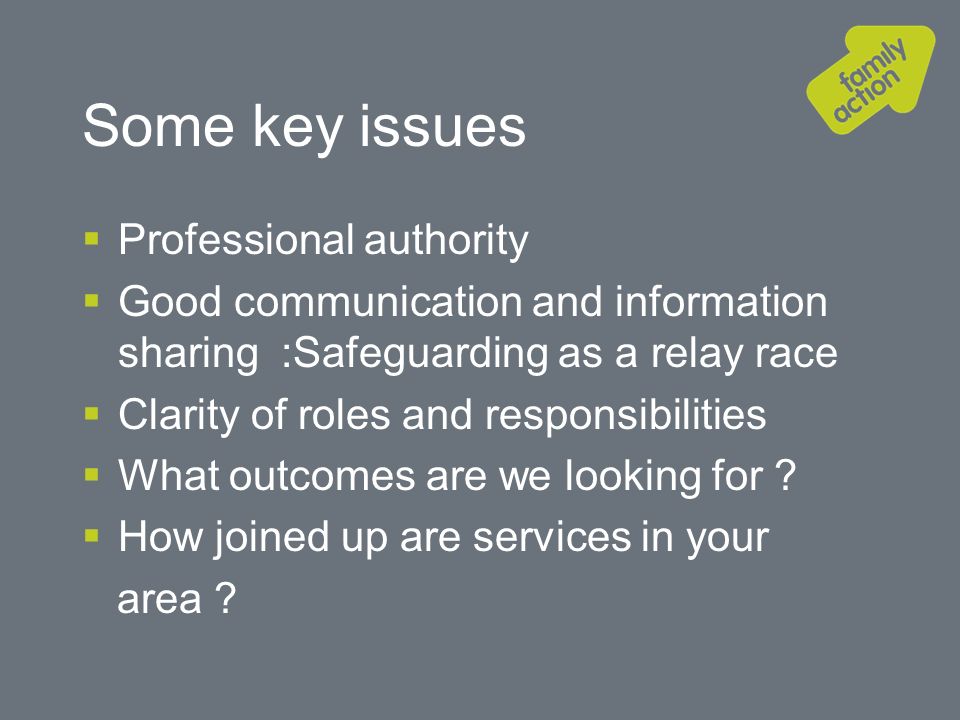 family action

Some key issues

- Professional authority
- Good communication and information sharing :Safeguarding as a relay race
- Clarity of roles and responsibilities
- What outcomes are we looking for ?
- How joined up are services in your area ?